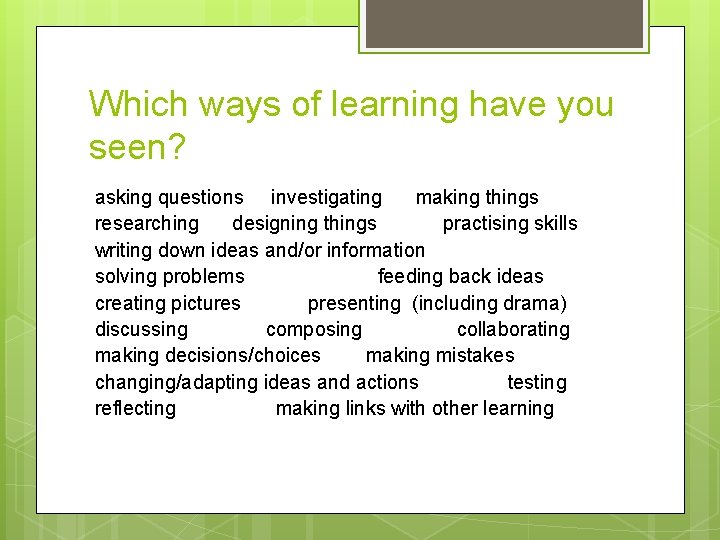 Which ways of learning have you seen?

asking questions investigating making things
researching designing things practising skills
writing down ideas and/or information
solving problems feeding back ideas
creating pictures presenting (including drama)
discussing composing collaborating
making decisions/choices making mistakes
changing/adapting ideas and actions testing
reflecting making links with other learning